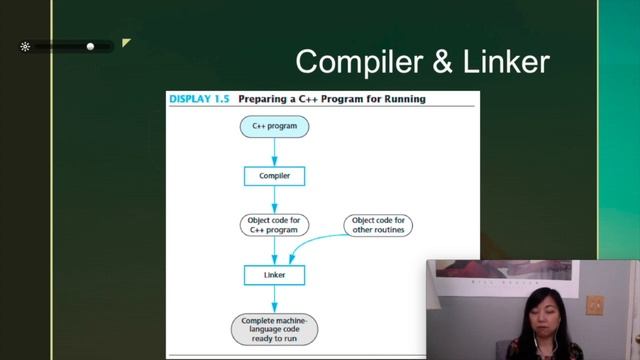 Compiler & Linker

DISPLAY 1.5 Preparing a C++ Program for Running

C++ program

Compiler

Object code for C++ program

Object code for other routines

Linker

Complete machine-language code ready to run